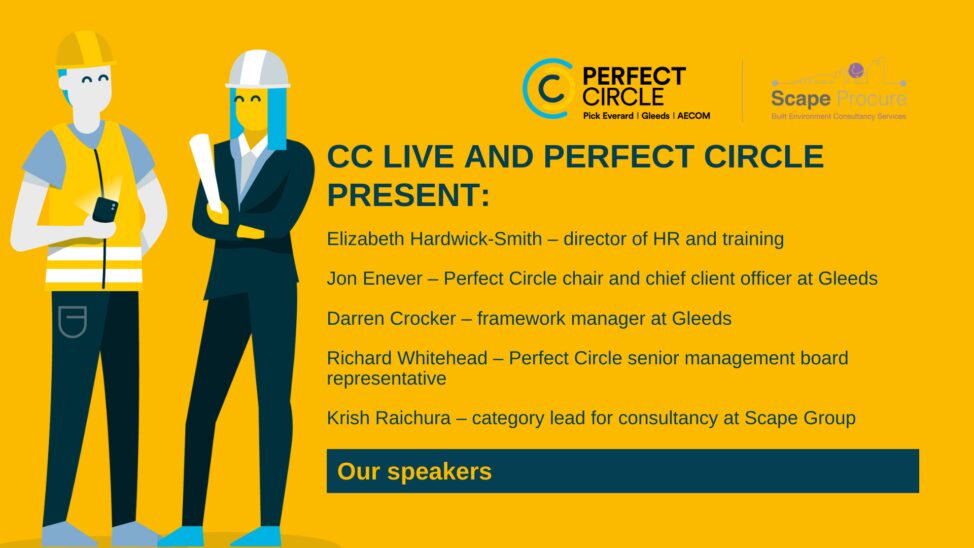 PERFECT CIRCLE
Pick Everard | Gleeds | AECOM

Scape Procure
Built Environment Consultancy Services

CC LIVE AND PERFECT CIRCLE PRESENT:

Elizabeth Hardwick-Smith – director of HR and training

Jon Enever – Perfect Circle chair and chief client officer at Gleeds

Darren Crocker – framework manager at Gleeds

Richard Whitehead – Perfect Circle senior management board representative

Krish Raichura – category lead for consultancy at Scape Group

Our speakers